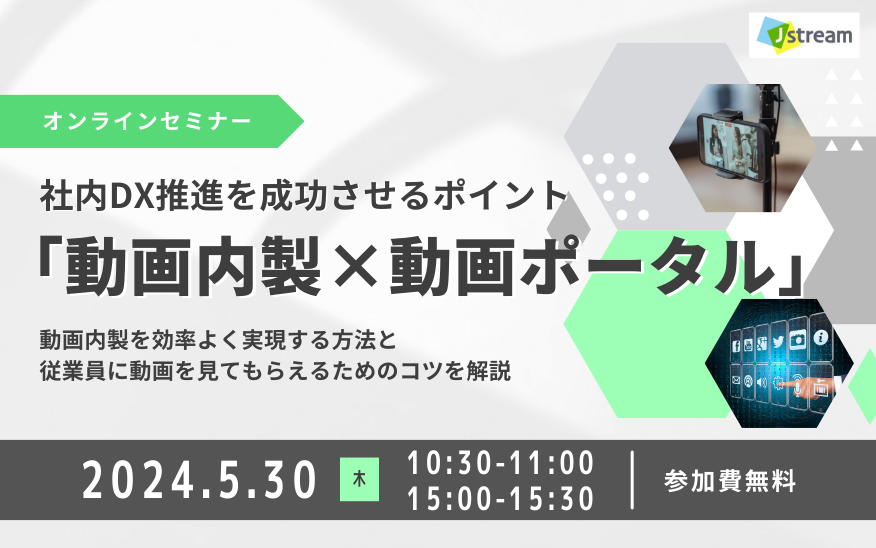 Jstream

オンラインセミナー

社内DX推進を成功させるポイント

「動画内製×動画ポータル」

動画内製を効率よく実現する方法と
従業員に動画を見てもらえるためのコツを解説

2024.5.30 木 10:30-11:00 15:00-15:30 参加費無料